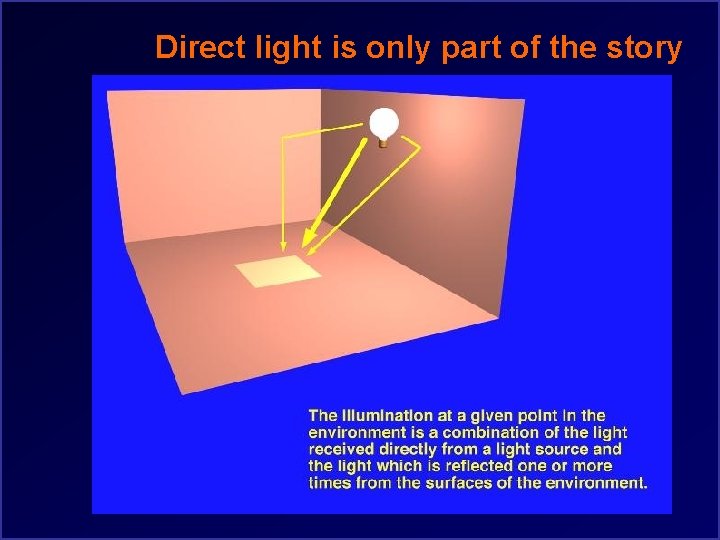 Direct light is only part of the story

The illumination at a given point in the environment is a combination of the light received directly from a light source and the light which is reflected one or more times from the surfaces of the environment.